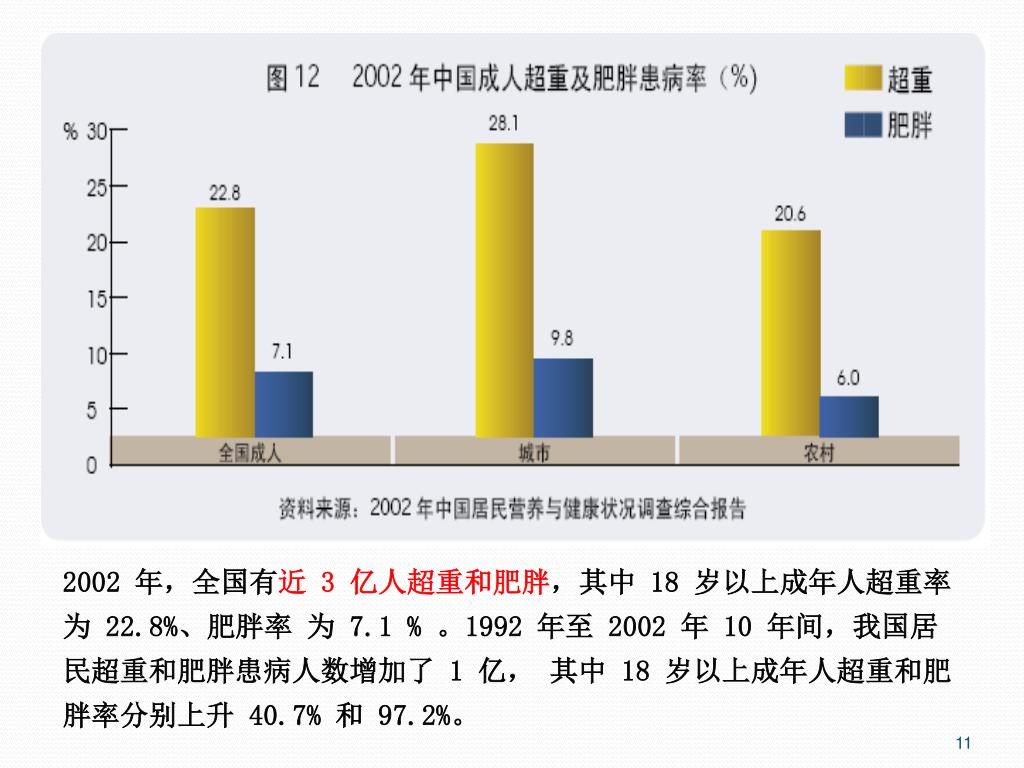 图 12　2002 年中国成人超重及肥胖患病率（%）

超重
肥胖

% 30
25
20
15
10
5
0

22.8
7.1
28.1
9.8
20.6
6.0

全国成人
城市
农村

资料来源：2002 年中国居民营养与健康状况调查综合报告

2002 年，全国有近 3 亿人超重和肥胖，其中 18 岁以上成年人超重率为 22.8%、肥胖率 为 7.1 % 。1992 年至 2002 年 10 年间，我国居民超重和肥胖患病人数增加了 1 亿， 其中 18 岁以上成年人超重和肥胖率分别上升 40.7% 和 97.2%。

11